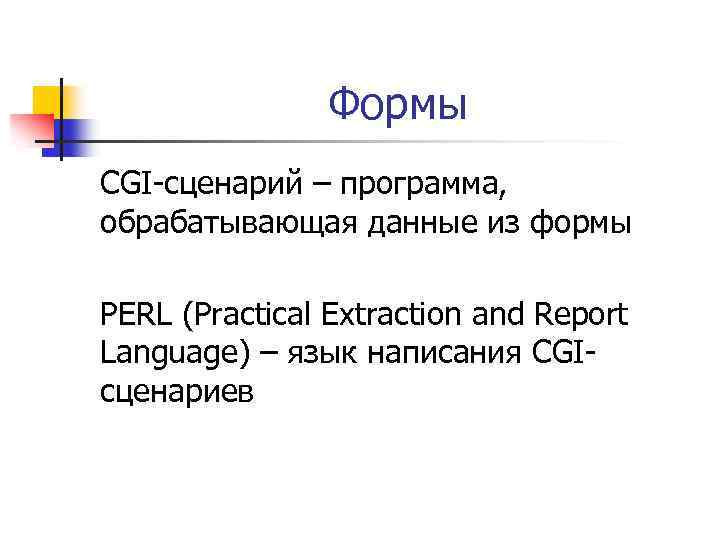 Формы

CGI-сценарий – программа, обрабатывающая данные из формы

PERL (Practical Extraction and Report Language) – язык написания CGI-сценариев